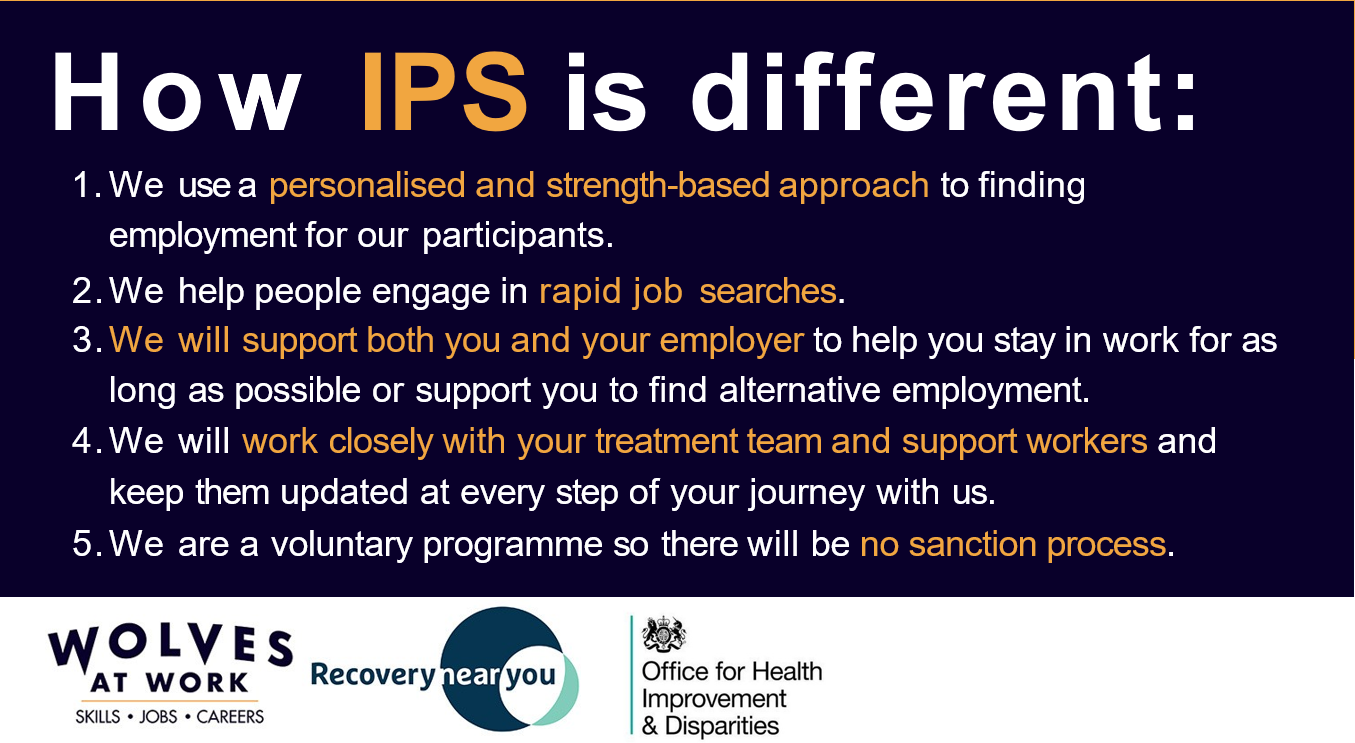 How IPS is different:

1. We use a personalised and strength-based approach to finding employment for our participants.
2. We help people engage in rapid job searches.
3. We will support both you and your employer to help you stay in work for as long as possible or support you to find alternative employment.
4. We will work closely with your treatment team and support workers and keep them updated at every step of your journey with us.
5. We are a voluntary programme so there will be no sanction process.

WOLVES AT WORK
SKILLS • JOBS • CAREERS

Recovery near you

Office for Health Improvement & Disparities